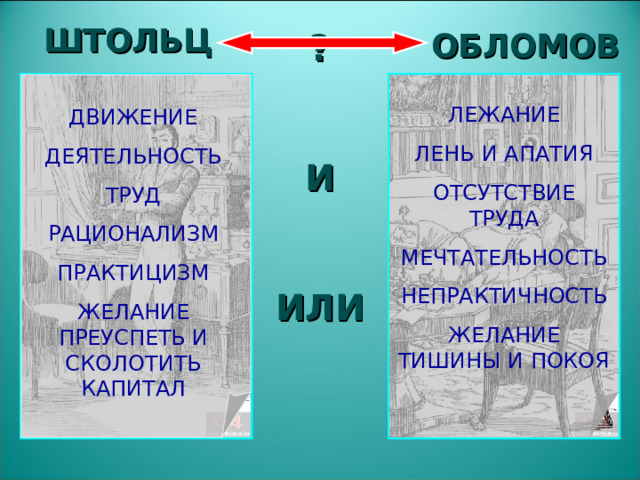 ШТОЛЬЦ ? ОБЛОМОВ

ДВИЖЕНИЕ

ДЕЯТЕЛЬНОСТЬ

ТРУД

РАЦИОНАЛИЗМ

ПРАКТИЦИЗМ

ЖЕЛАНИЕ ПРЕУСПЕТЬ И СКОЛОТИТЬ КАПИТАЛ

И

ИЛИ

ЛЕЖАНИЕ

ЛЕНЬ И АПАТИЯ

ОТСУТСТВИЕ ТРУДА

МЕЧТАТЕЛЬНОСТЬ

НЕПРАКТИЧНОСТЬ

ЖЕЛАНИЕ ТИШИНЫ И ПОКОЯ